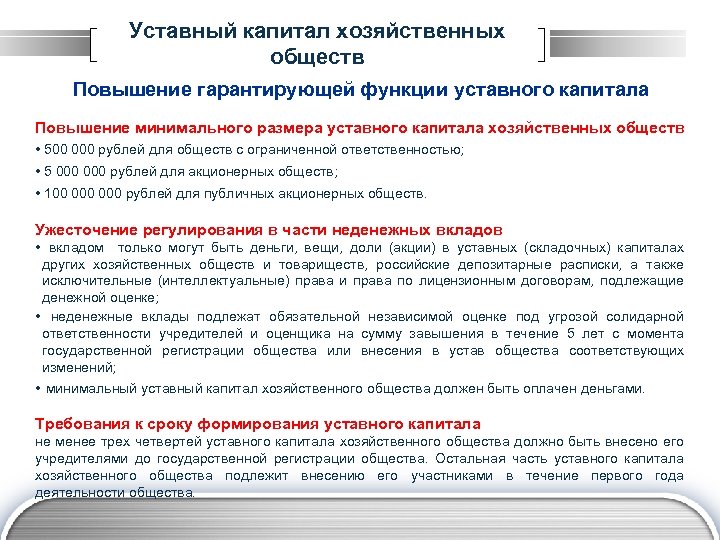 Уставный капитал хозяйственных обществ

Повышение гарантирующей функции уставного капитала

Повышение минимального размера уставного капитала хозяйственных обществ
• 500 000 рублей для обществ с ограниченной ответственностью;
• 5 000 000 рублей для акционерных обществ;
• 100 000 000 рублей для публичных акционерных обществ.

Ужесточение регулирования в части неденежных вкладов
• вкладом только могут быть деньги, вещи, доли (акции) в уставных (складочных) капиталах других хозяйственных обществ и товариществ, российские депозитарные расписки, а также исключительные (интеллектуальные) права и права по лицензионным договорам, подлежащие денежной оценке;
• неденежные вклады подлежат обязательной независимой оценке под угрозой солидарной ответственности учредителей и оценщика на сумму завышения в течение 5 лет с момента государственной регистрации общества или внесения в устав общества соответствующих изменений;
• минимальный уставный капитал хозяйственного общества должен быть оплачен деньгами.

Требования к сроку формирования уставного капитала
не менее трех четвертей уставного капитала хозяйственного общества должно быть внесено его учредителями до государственной регистрации общества. Остальная часть уставного капитала хозяйственного общества подлежит внесению его участниками в течение первого года деятельности общества.